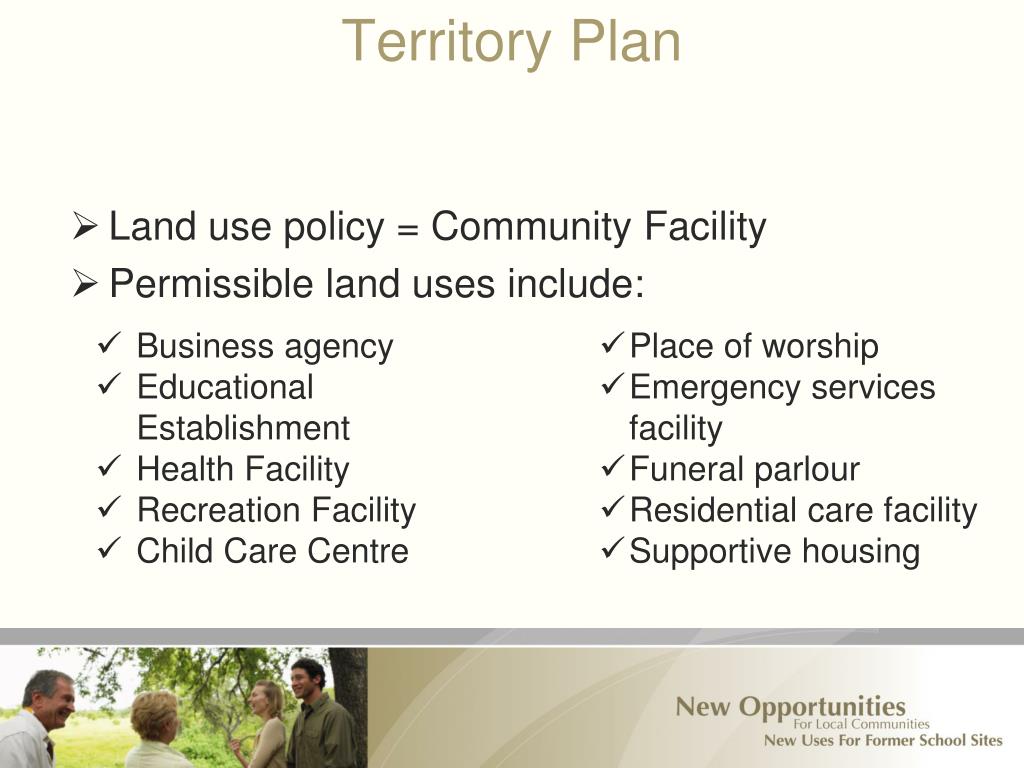 Territory Plan

➢ Land use policy = Community Facility

➢ Permissible land uses include:

✓ Business agency
✓ Educational Establishment
✓ Health Facility
✓ Recreation Facility
✓ Child Care Centre

✓ Place of worship
✓ Emergency services facility
✓ Funeral parlour
✓ Residential care facility
✓ Supportive housing

New Opportunities
For Local Communities
New Uses For Former School Sites